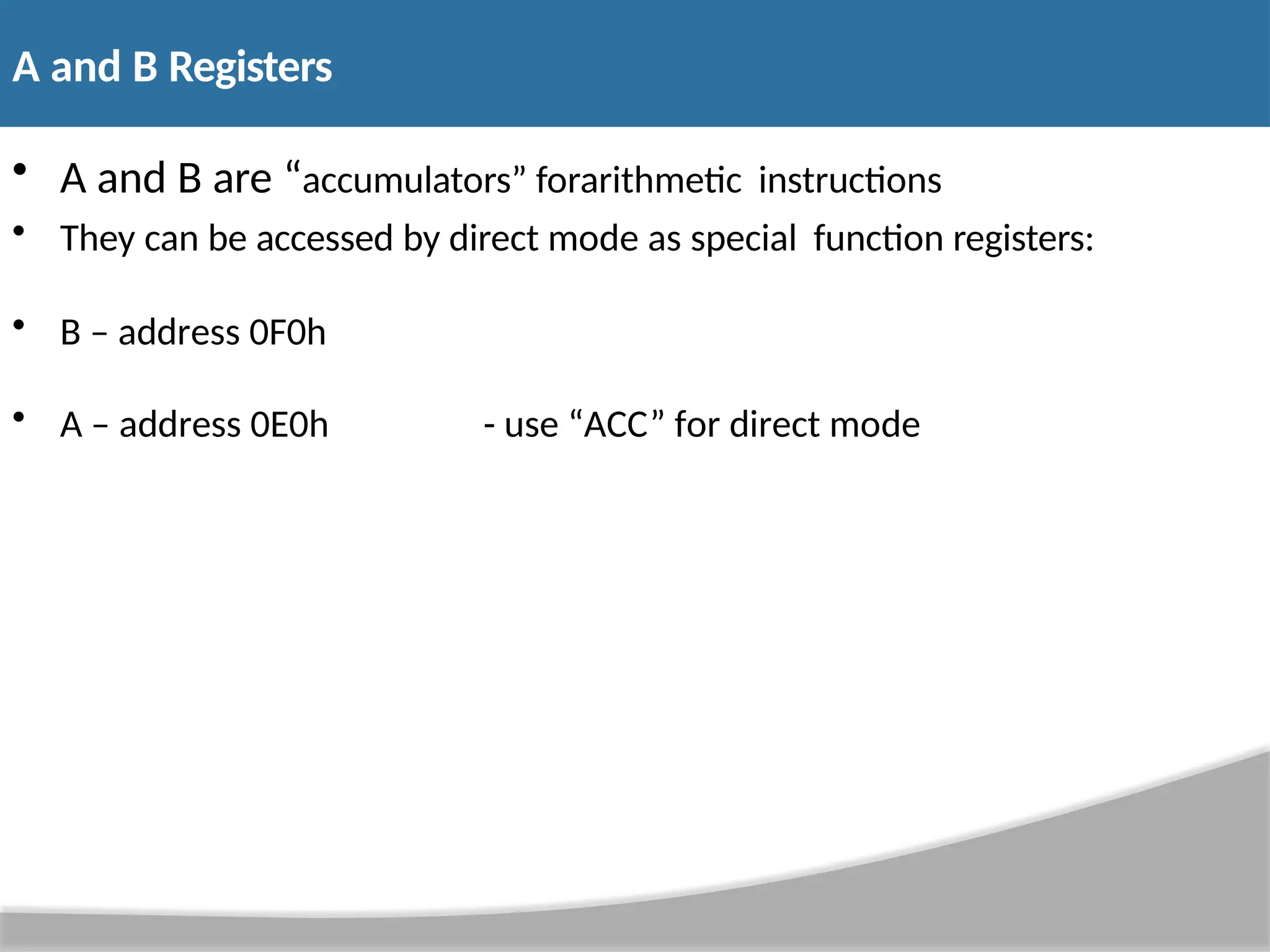 A and B Registers

• A and B are “accumulators” forarithmetic instructions

• They can be accessed by direct mode as special function registers:

• B – address 0F0h

• A – address 0E0h - use “ACC” for direct mode